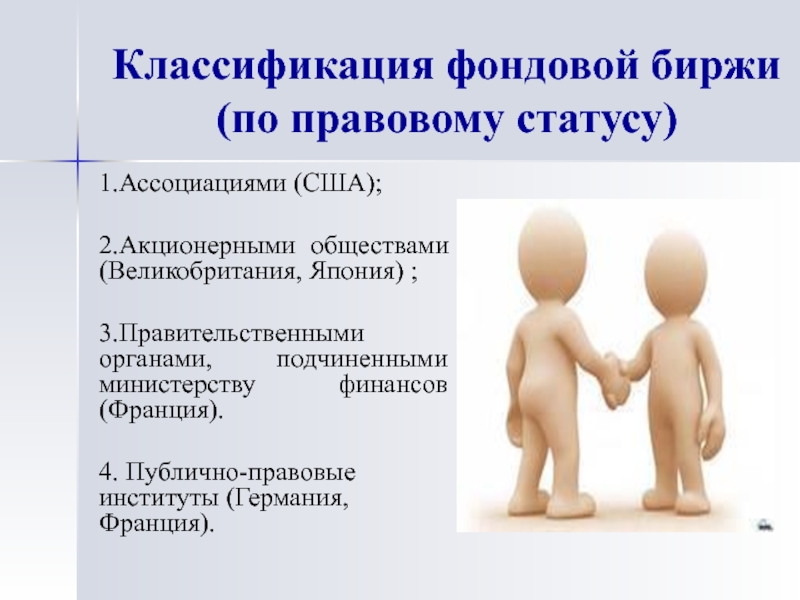 Классификация фондовой биржи (по правовому статусу)

1.Ассоциациями (США);

2.Акционерными обществами (Великобритания, Япония) ;

3.Правительственными органами, подчиненными министерству финансов (Франция).

4. Публично-правовые институты (Германия, Франция).